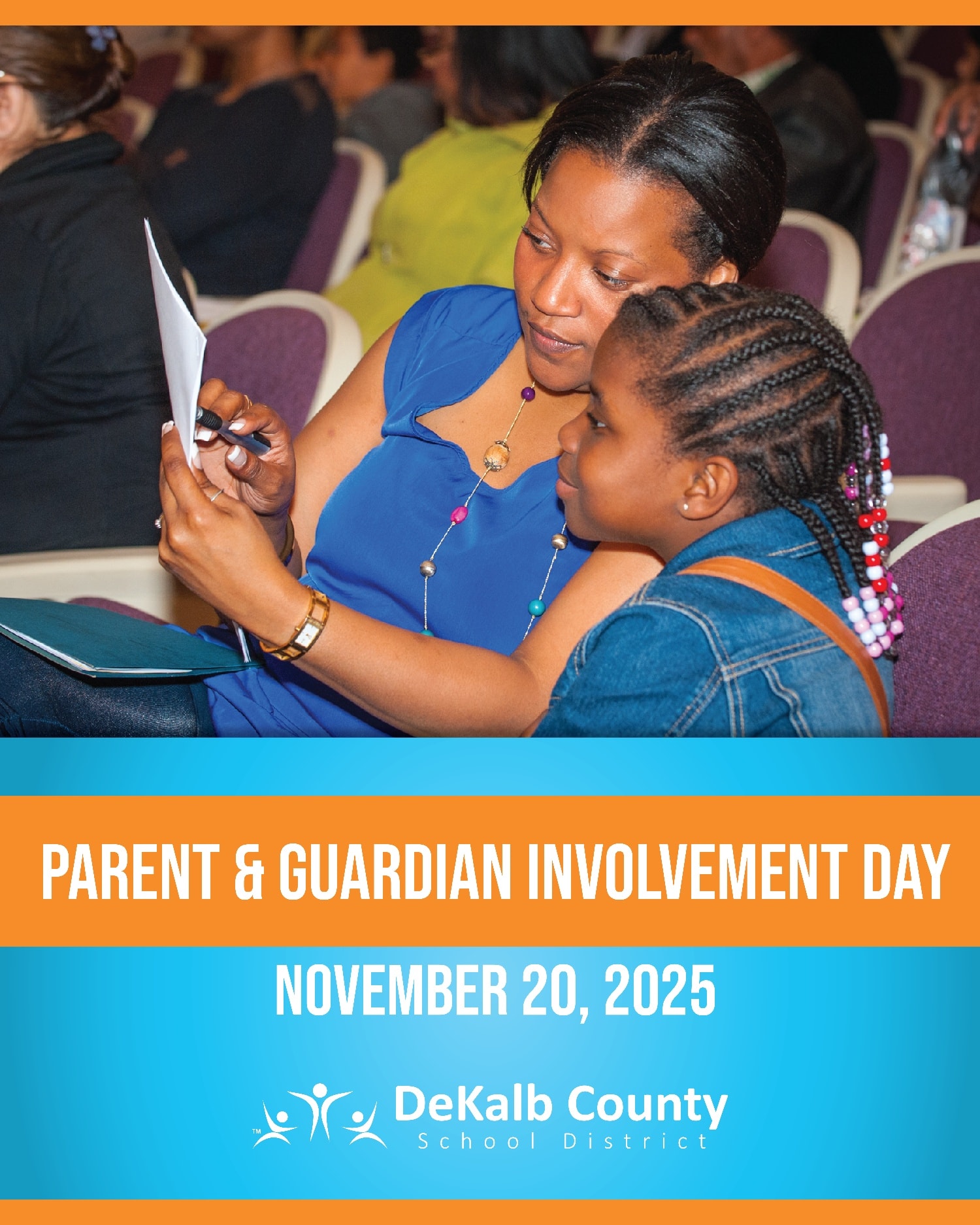 PARENT & GUARDIAN INVOLVEMENT DAY

NOVEMBER 20, 2025

™ DeKalb County
School District